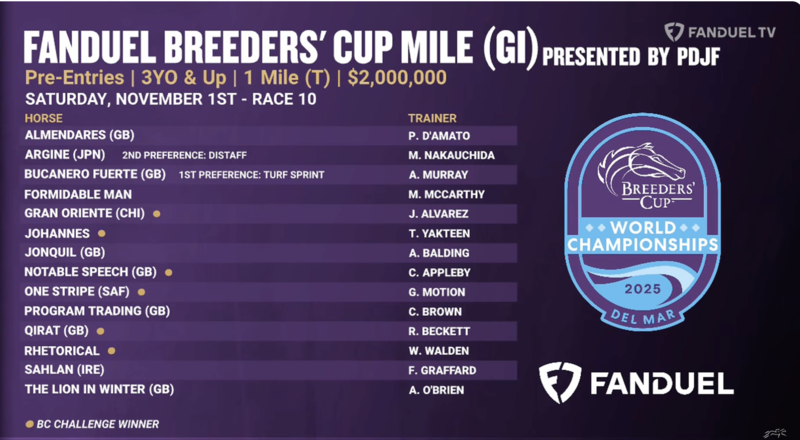 FANDUEL BREEDERS' CUP MILE (GI) PRESENTED BY PDJF

FANDUEL TV

Pre-Entries | 3YO & Up | 1 Mile (T) | $2,000,000

SATURDAY, NOVEMBER 1ST - RACE 10

| HORSE | TRAINER |
|---|---|
| ALMENDARES (GB) | P. D'AMATO |
| ARGINE (JPN) 2ND PREFERENCE: DISTAFF | M. NAKAUCHIDA |
| BUCANERO FUERTE (GB) 1ST PREFERENCE: TURF SPRINT | A. MURRAY |
| FORMIDABLE MAN | M. MCCARTHY |
| GRAN ORIENTE (CHI) ● | J. ALVAREZ |
| JOHANNES ● | T. YAKTEEN |
| JONQUIL (GB) | A. BALDING |
| NOTABLE SPEECH (GB) ● | C. APPLEBY |
| ONE STRIPE (SAF) ● | G. MOTION |
| PROGRAM TRADING (GB) | C. BROWN |
| QIRAT (GB) ● | R. BECKETT |
| RHETORICAL ● | W. WALDEN |
| SAHLAN (IRE) | F. GRAFFARD |
| THE LION IN WINTER (GB) | A. O'BRIEN |

● BC CHALLENGE WINNER

BREEDERS' CUP
WORLD CHAMPIONSHIPS
2025
DEL MAR

FANDUEL